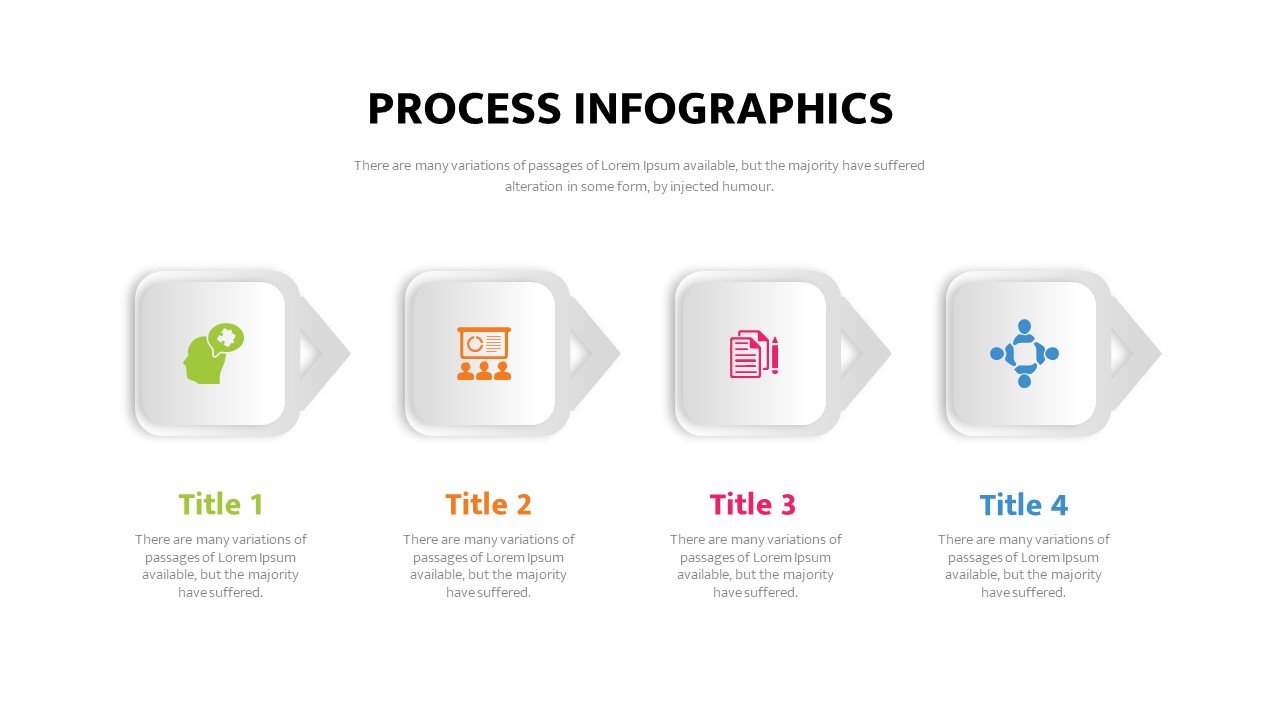 PROCESS INFOGRAPHICS

There are many variations of passages of Lorem Ipsum available, but the majority have suffered alteration in some form, by injected humour.

Title 1

There are many variations of passages of Lorem Ipsum available, but the majority have suffered.

Title 2

There are many variations of passages of Lorem Ipsum available, but the majority have suffered.

Title 3

There are many variations of passages of Lorem Ipsum available, but the majority have suffered.

Title 4

There are many variations of passages of Lorem Ipsum available, but the majority have suffered.